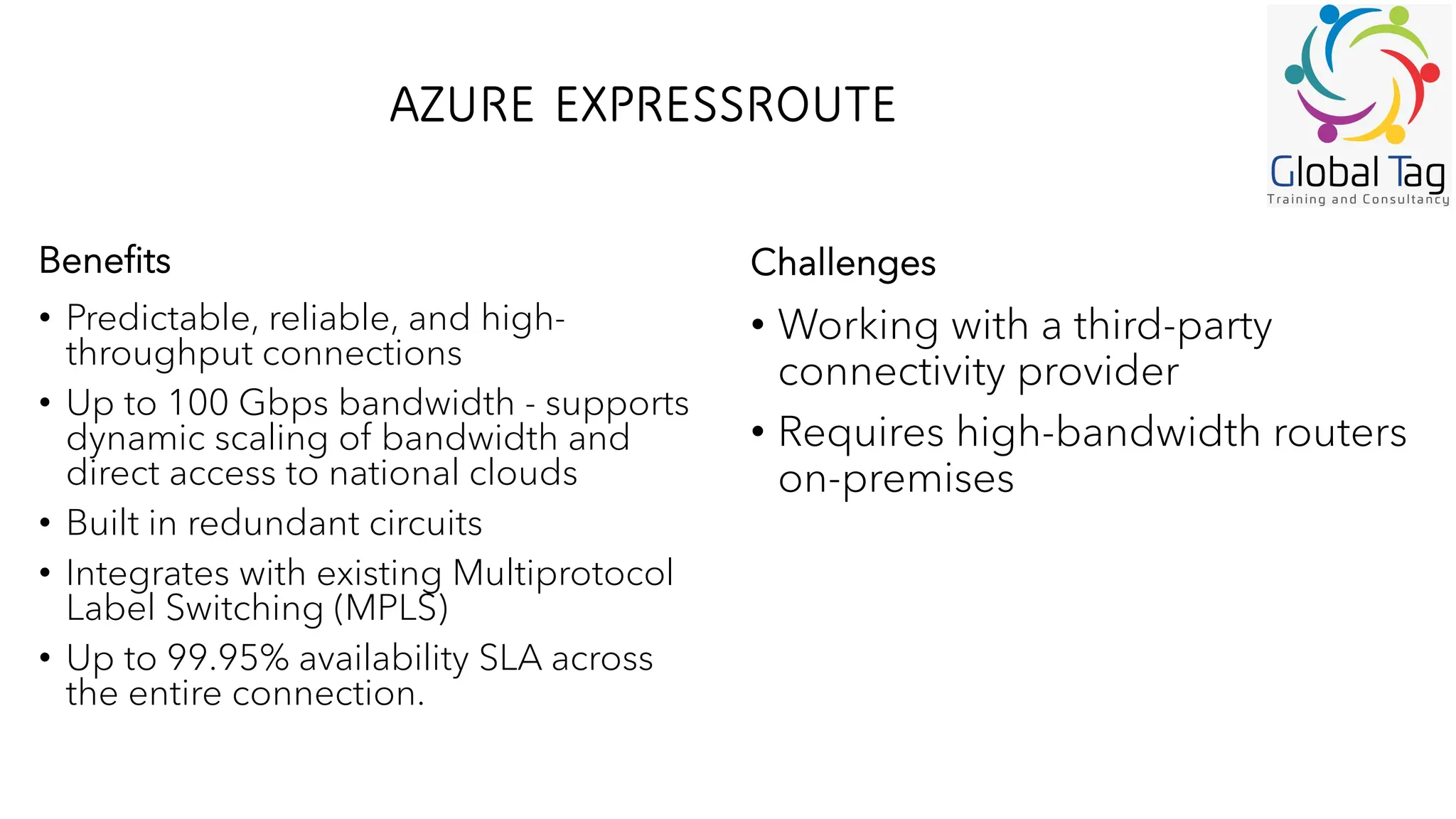 AZURE EXPRESSROUTE

Global Tag
Training and Consultancy

Benefits

• Predictable, reliable, and high-throughput connections
• Up to 100 Gbps bandwidth - supports dynamic scaling of bandwidth and direct access to national clouds
• Built in redundant circuits
• Integrates with existing Multiprotocol Label Switching (MPLS)
• Up to 99.95% availability SLA across the entire connection.

Challenges

• Working with a third-party connectivity provider
• Requires high-bandwidth routers on-premises